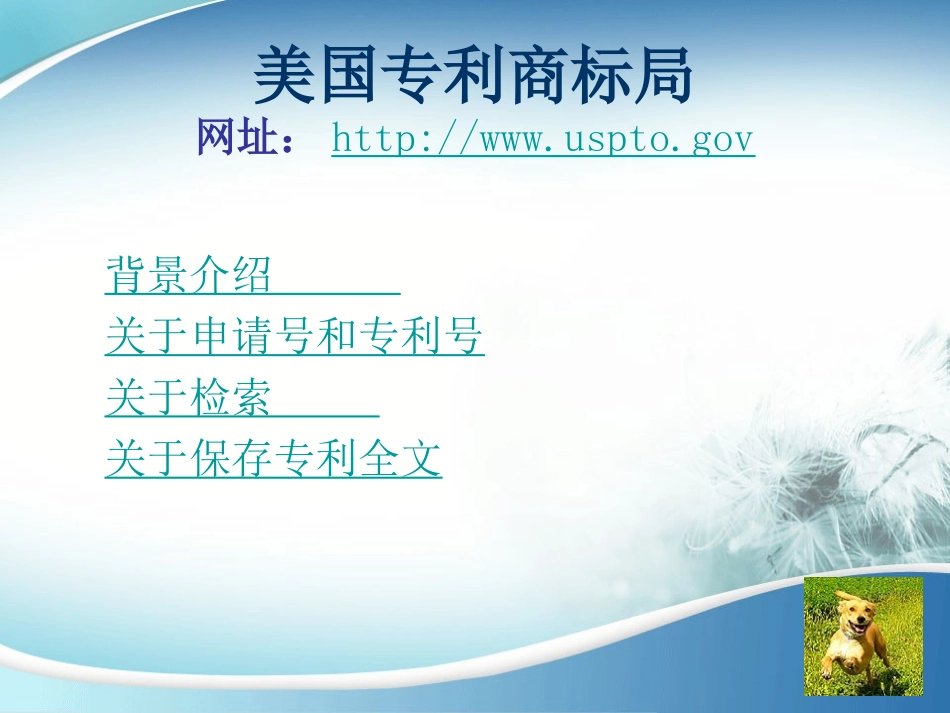 美国专利商标局
网址： http://www.uspto.gov

背景介绍
关于申请号和专利号
关于检索
关于保存专利全文